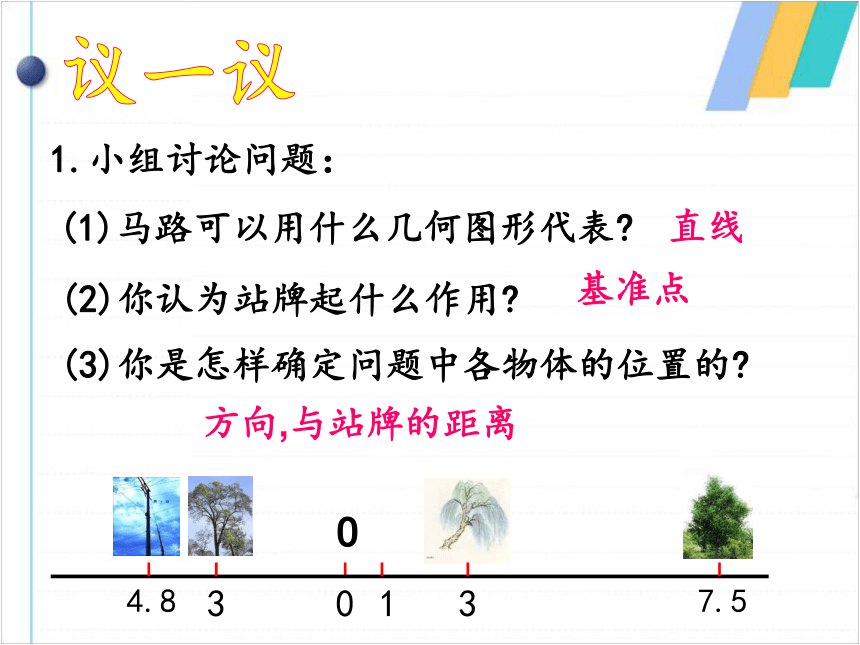 议一议

1. 小组讨论问题：

(1) 马路可以用什么几何图形代表？ 直线

(2) 你认为站牌起什么作用？ 基准点

(3) 你是怎样确定问题中各物体的位置的？

方向,与站牌的距离

0

4.8 3 0 1 3 7.5